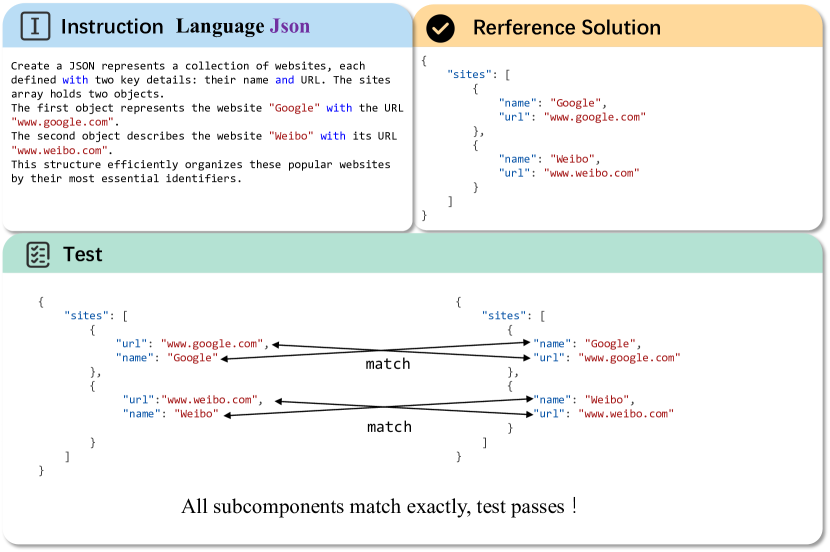 Instruction Language Json

Create a JSON represents a collection of websites, each defined with two key details: their name and URL. The sites array holds two objects.
The first object represents the website "Google" with the URL "www.google.com".
The second object describes the website "Weibo" with its URL "www.weibo.com".
This structure efficiently organizes these popular websites by their most essential identifiers.

Rerference Solution

{
"sites": [
{
"name": "Google",
"url": "www.google.com"
},
{
"name": "Weibo",
"url": "www.weibo.com"
}
]
}

Test

{
"sites": [
{
"url": "www.google.com",
"name": "Google"
},
{
"url":"www.weibo.com",
"name": "Weibo"
}
]
}

match

match

{
"sites": [
{
"name": "Google",
"url": "www.google.com"
},
{
"name": "Weibo",
"url": "www.weibo.com"
}
]
}

All subcomponents match exactly, test passes !